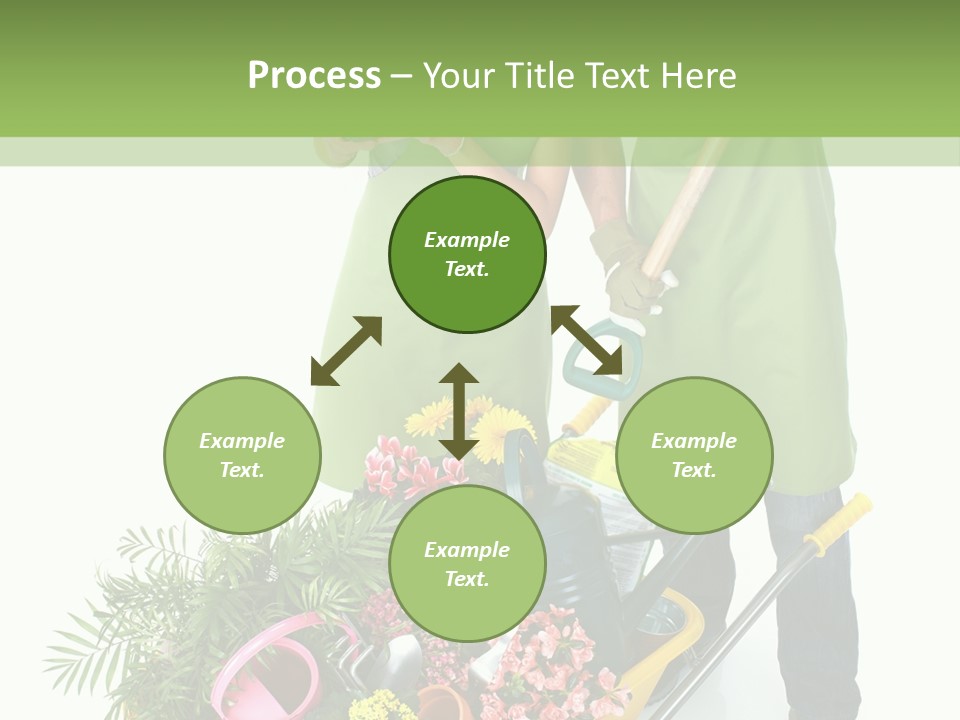 Process – Your Title Text Here

Example Text.

Example Text.

Example Text.

Example Text.